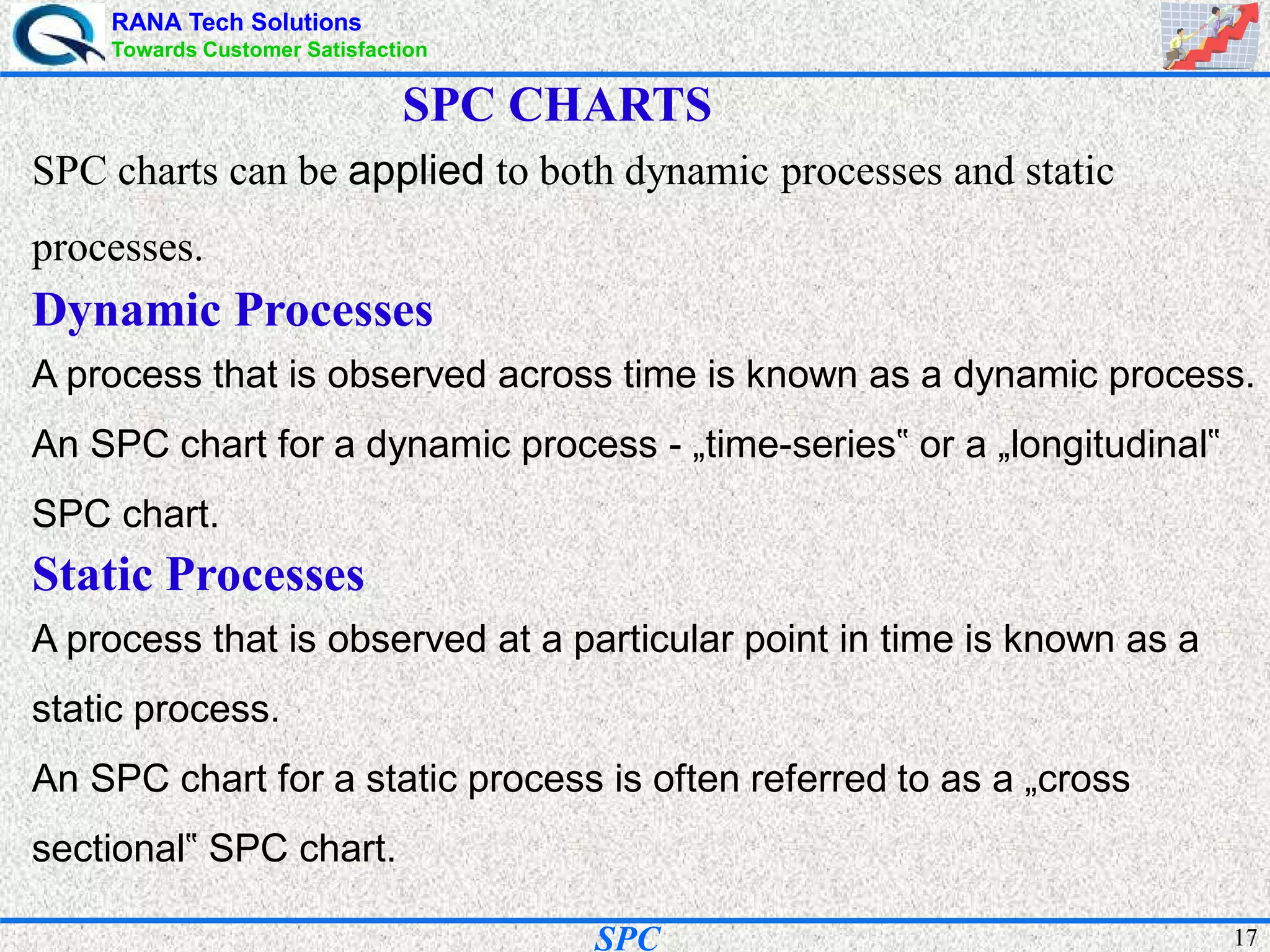 RANA Tech Solutions
Towards Customer Satisfaction

SPC CHARTS

SPC charts can be applied to both dynamic processes and static processes.

Dynamic Processes

A process that is observed across time is known as a dynamic process.

An SPC chart for a dynamic process - „time-series‟ or a „longitudinal‟ SPC chart.

Static Processes

A process that is observed at a particular point in time is known as a static process.

An SPC chart for a static process is often referred to as a „cross sectional‟ SPC chart.

SPC

17